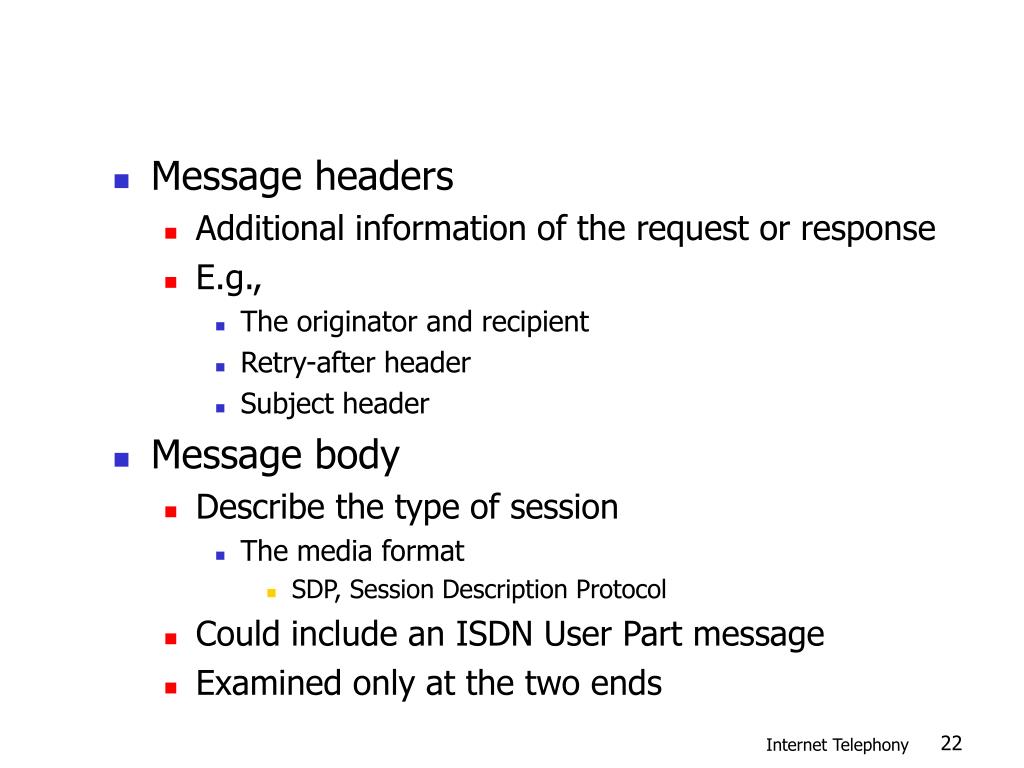 Message headers

Additional information of the request or response

E.g.,

The originator and recipient

Retry-after header

Subject header

Message body

Describe the type of session

The media format

SDP, Session Description Protocol

Could include an ISDN User Part message

Examined only at the two ends

Internet Telephony 22